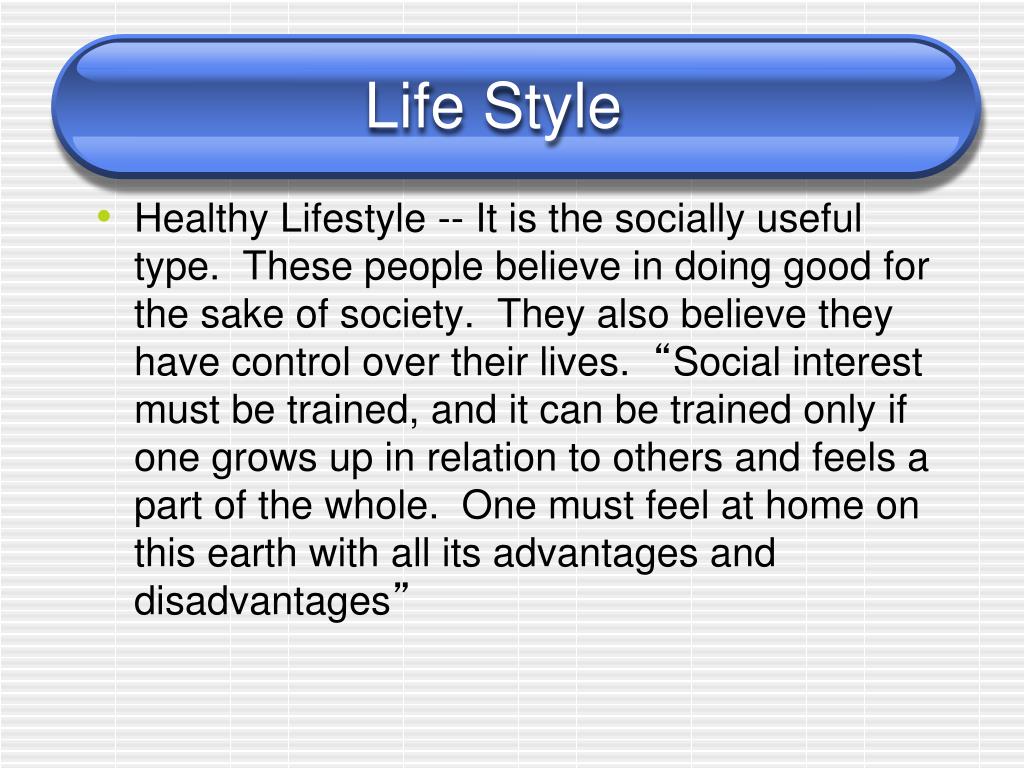 Life Style

• Healthy Lifestyle -- It is the socially useful type. These people believe in doing good for the sake of society. They also believe they have control over their lives. “Social interest must be trained, and it can be trained only if one grows up in relation to others and feels a part of the whole. One must feel at home on this earth with all its advantages and disadvantages”